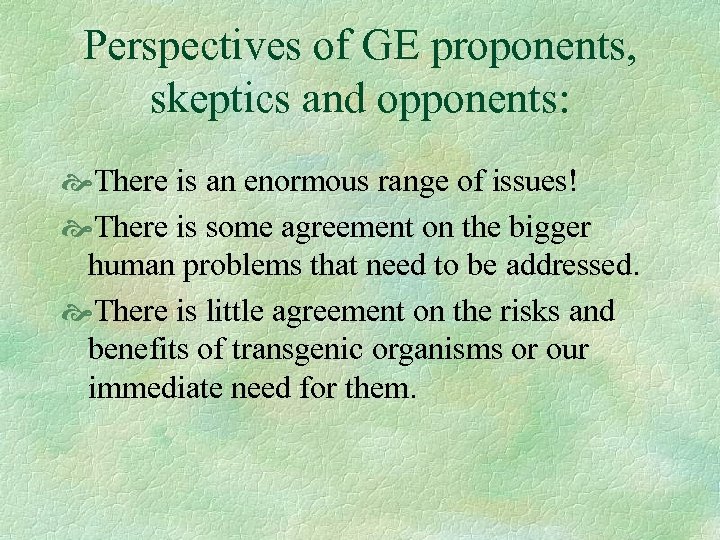 Perspectives of GE proponents, skeptics and opponents:

There is an enormous range of issues!

There is some agreement on the bigger human problems that need to be addressed.

There is little agreement on the risks and benefits of transgenic organisms or our immediate need for them.